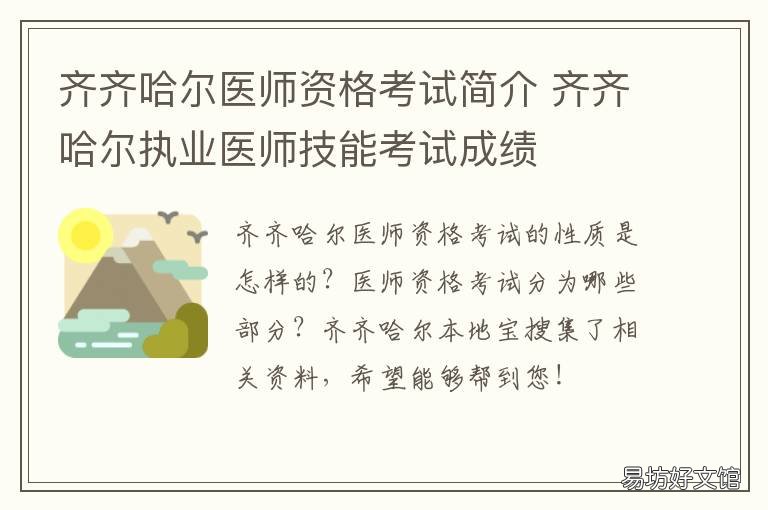 齐齐哈尔医师资格考试简介 齐齐哈尔执业医师技能考试成绩

齐齐哈尔医师资格考试的性质是怎样的？医师资格考试分为哪些部分？齐齐哈尔本地宝搜集了相关资料，希望能够帮到您！

易坊好文馆